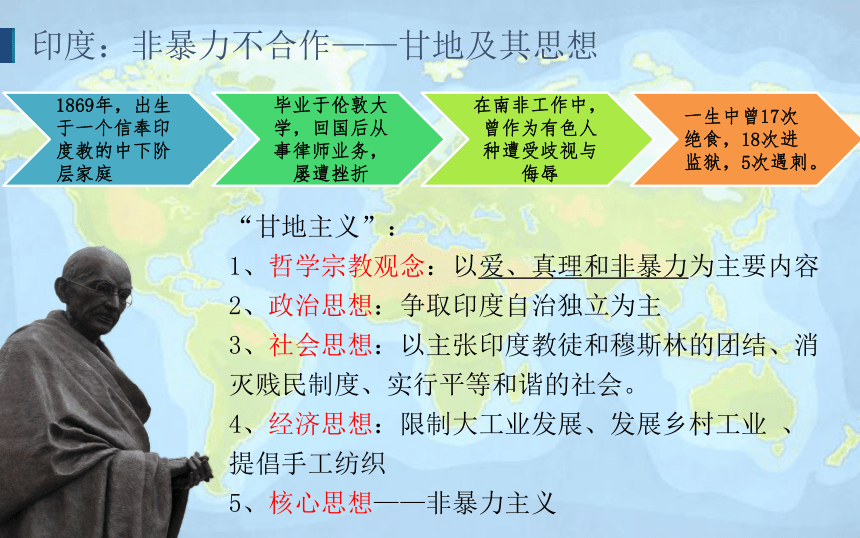 印度：非暴力不合作——甘地及其思想

1869年，出生于一个信奉印度教的中下阶层家庭

毕业于伦敦大学，回国后从事律师业务，屡遭挫折

在南非工作中，曾作为有色人种遭受歧视与侮辱

一生中曾17次绝食，18次进监狱，5次遇刺。

“甘地主义”：

1、哲学宗教观念：以爱、真理和非暴力为主要内容

2、政治思想：争取印度自治独立为主

3、社会思想：以主张印度教徒和穆斯林的团结、消灭贱民制度、实行平等和谐的社会。

4、经济思想：限制大工业发展、发展乡村工业 、提倡手工纺织

5、核心思想——非暴力主义